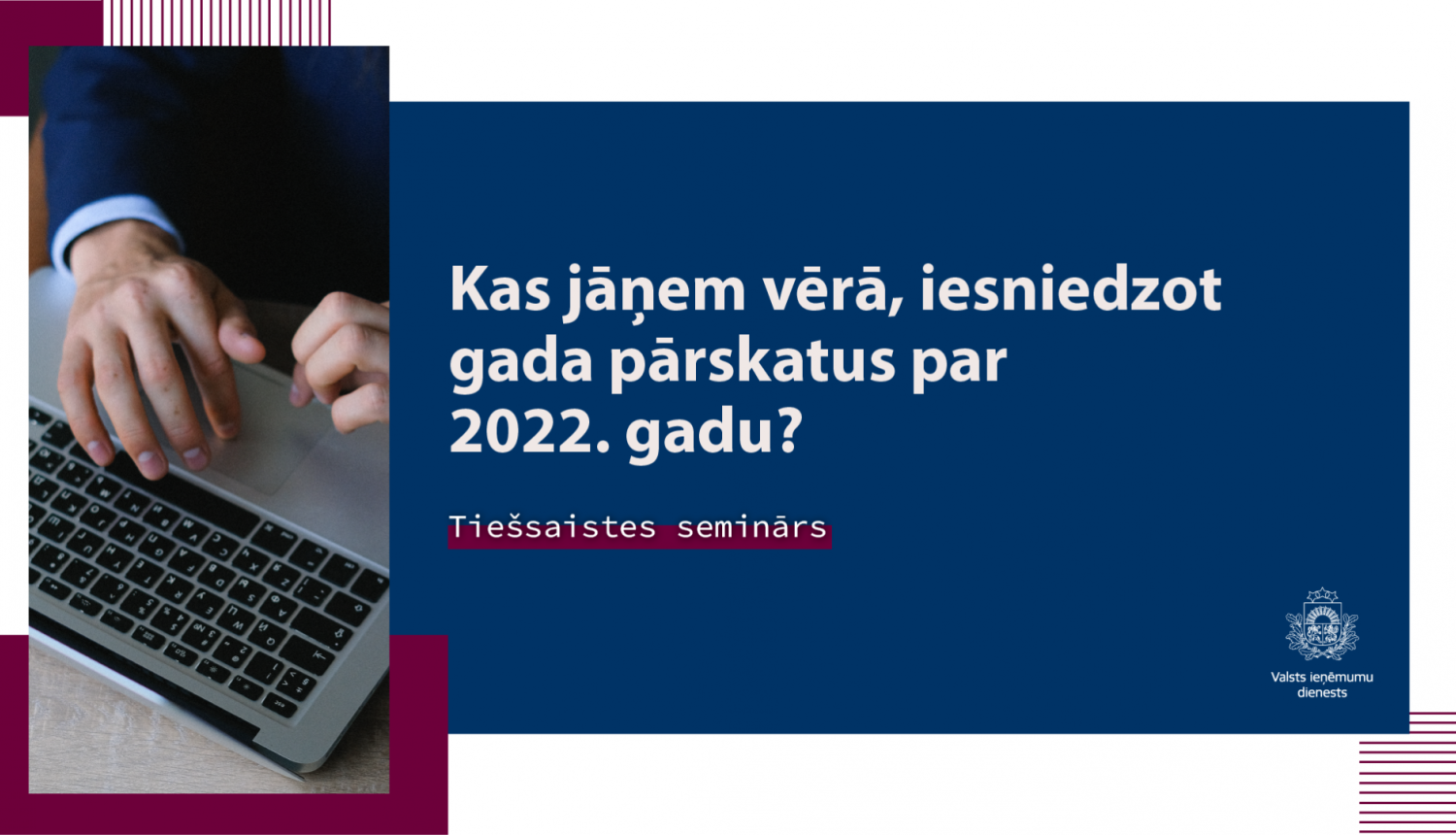 Kas jāņem vērā, iesniedzot gada pārskatus par 2022. gadu?

Tiešsaistes seminārs

Valsts ieņēmumu dienests